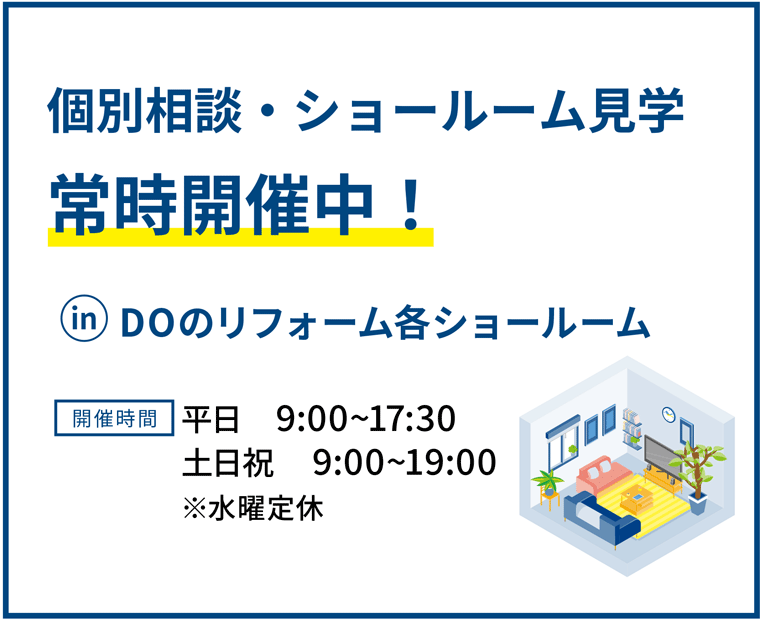 個別相談・ショールーム見学
常時開催中！

in DOのリフォーム各ショールーム

開催時間 平日 9:00~17:30
土日祝 9:00~19:00
※水曜定休